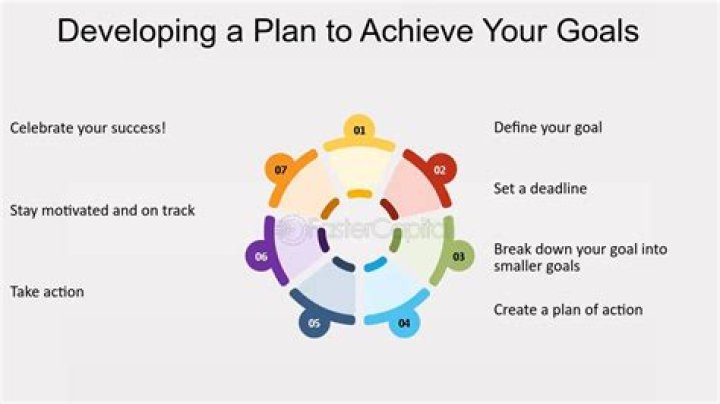 Developing a Plan to Achieve Your Goals

Celebrate your success!

Stay motivated and on track

Take action

01

02

03

04

05

06

07

FasterCapital

Define your goal

Set a deadline

Break down your goal into smaller goals

Create a plan of action